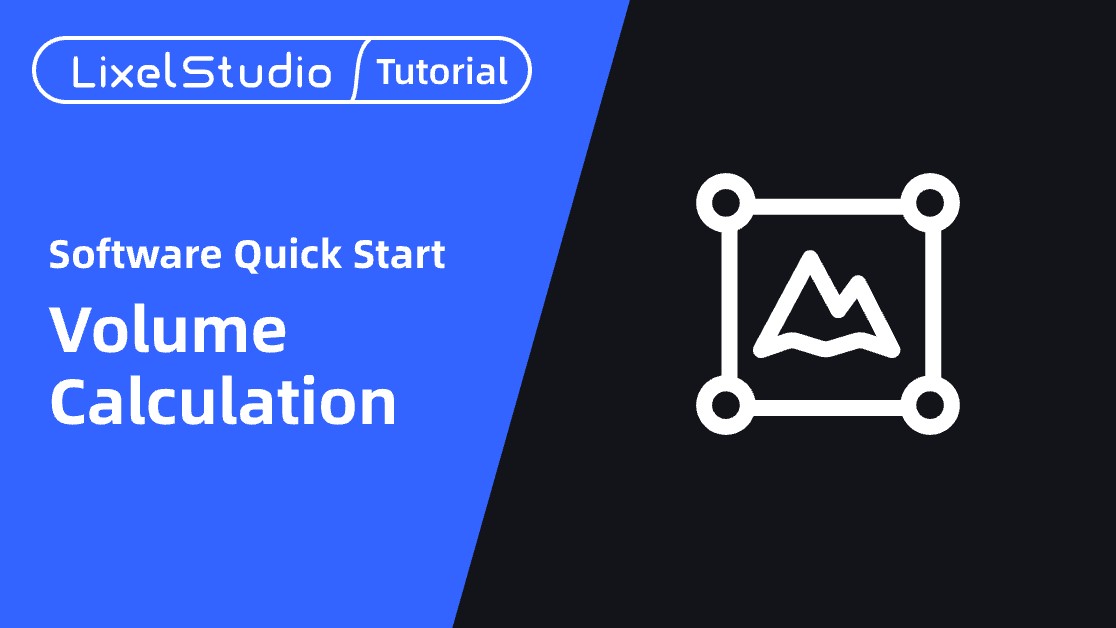 LixelStudio Tutorial

Software Quick Start

Volume Calculation